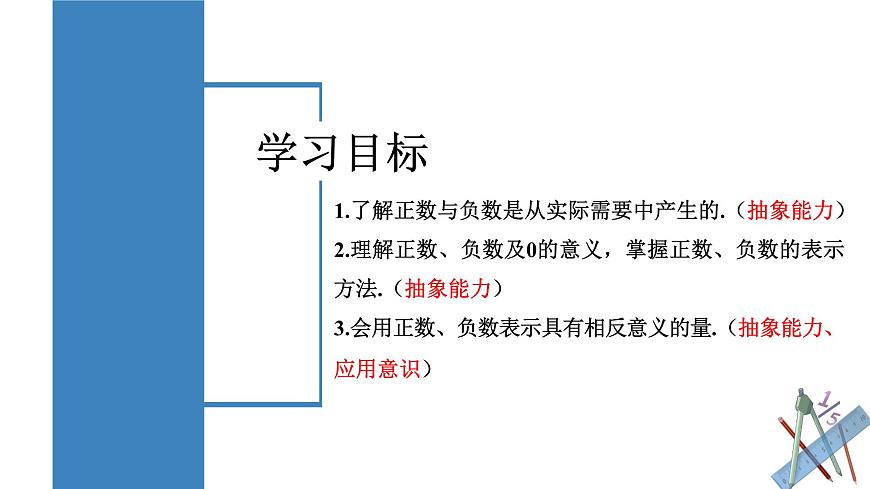 学习目标

1.了解正数与负数是从实际需要中产生的.（抽象能力）

2.理解正数、负数及0的意义，掌握正数、负数的表示方法.（抽象能力）

3.会用正数、负数表示具有相反意义的量.（抽象能力、应用意识）

$\frac{1}{5}$